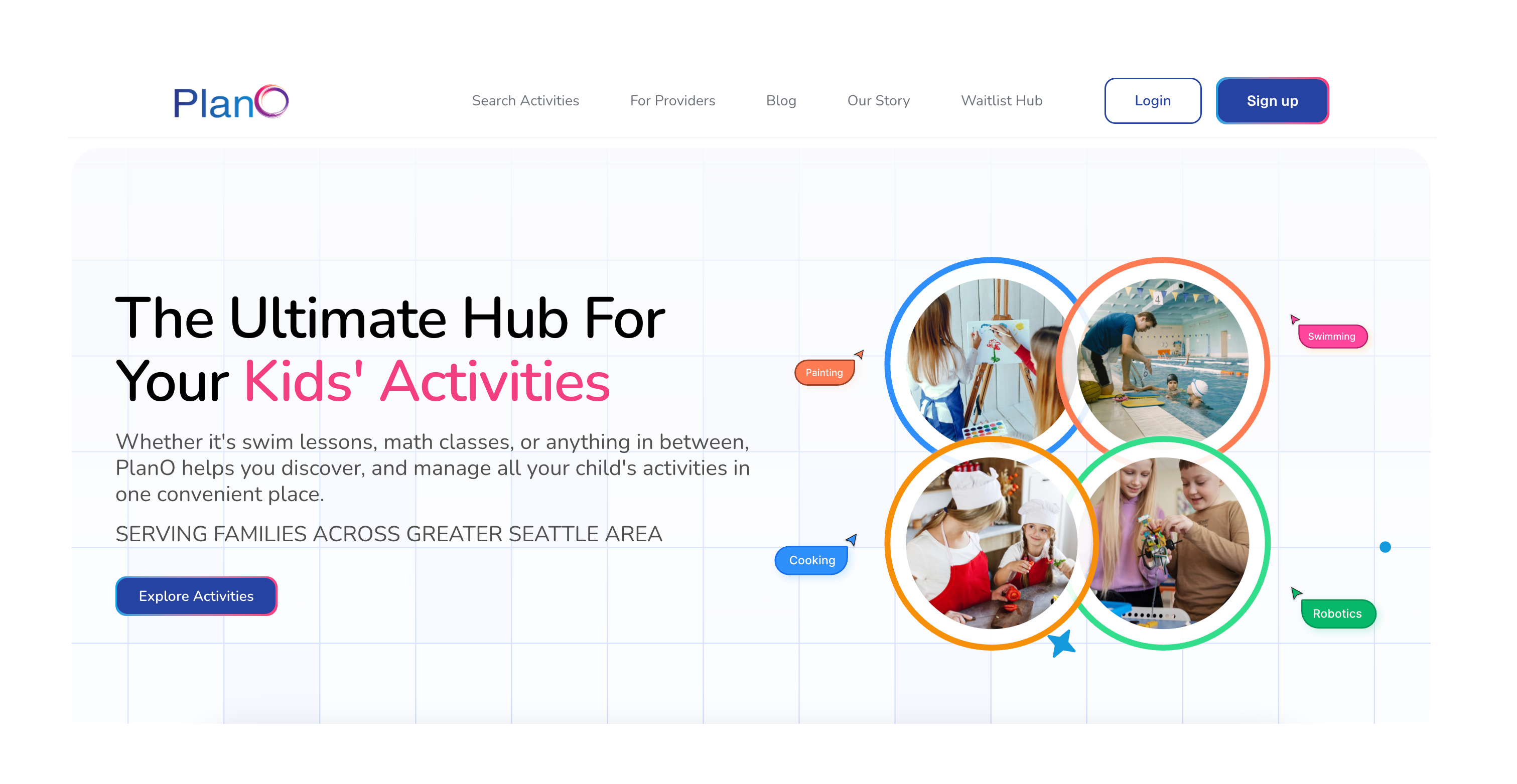 PlanO

Search Activities For Providers Blog Our Story Waitlist Hub

Login Sign up

The Ultimate Hub For Your Kids' Activities

Whether it's swim lessons, math classes, or anything in between, PlanO helps you discover, and manage all your child's activities in one convenient place.

SERVING FAMILIES ACROSS GREATER SEATTLE AREA

Explore Activities

Painting

Swimming

Cooking

Robotics